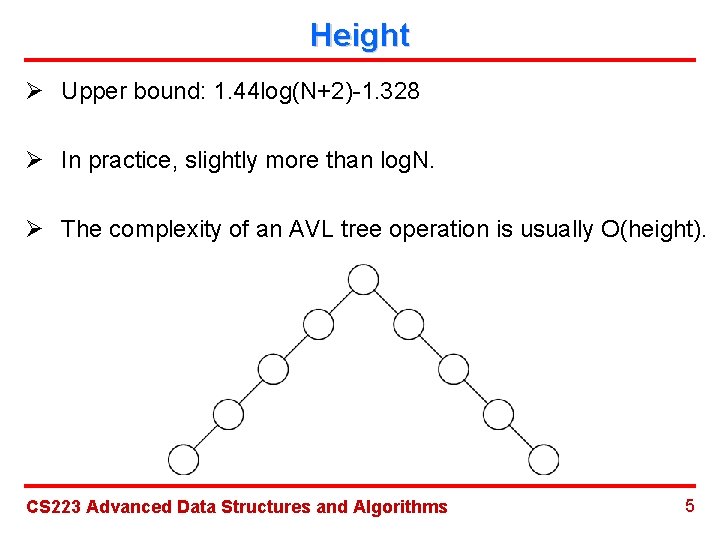 Height

➢ Upper bound: 1.44log(N+2)-1.328

➢ In practice, slightly more than logN.

➢ The complexity of an AVL tree operation is usually O(height).

CS223 Advanced Data Structures and Algorithms

5